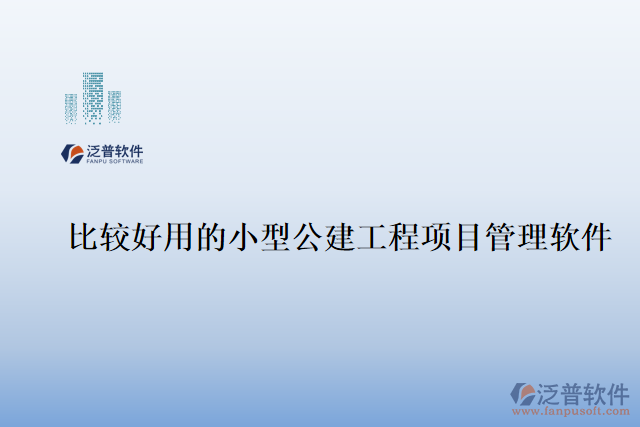 泛普软件
FANPU SOFTWARE

比较好用的小型公建工程项目管理软件

泛普软件
www.fanpusoft.com